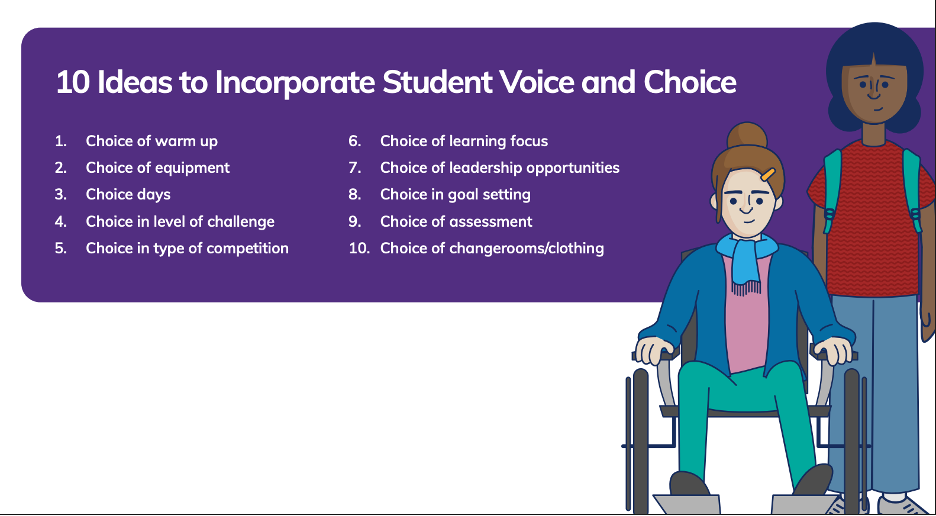 10 Ideas to Incorporate Student Voice and Choice

1. Choice of warm up
2. Choice of equipment
3. Choice days
4. Choice in level of challenge
5. Choice in type of competition

6. Choice of learning focus
7. Choice of leadership opportunities
8. Choice in goal setting
9. Choice of assessment
10. Choice of changerooms/clothing